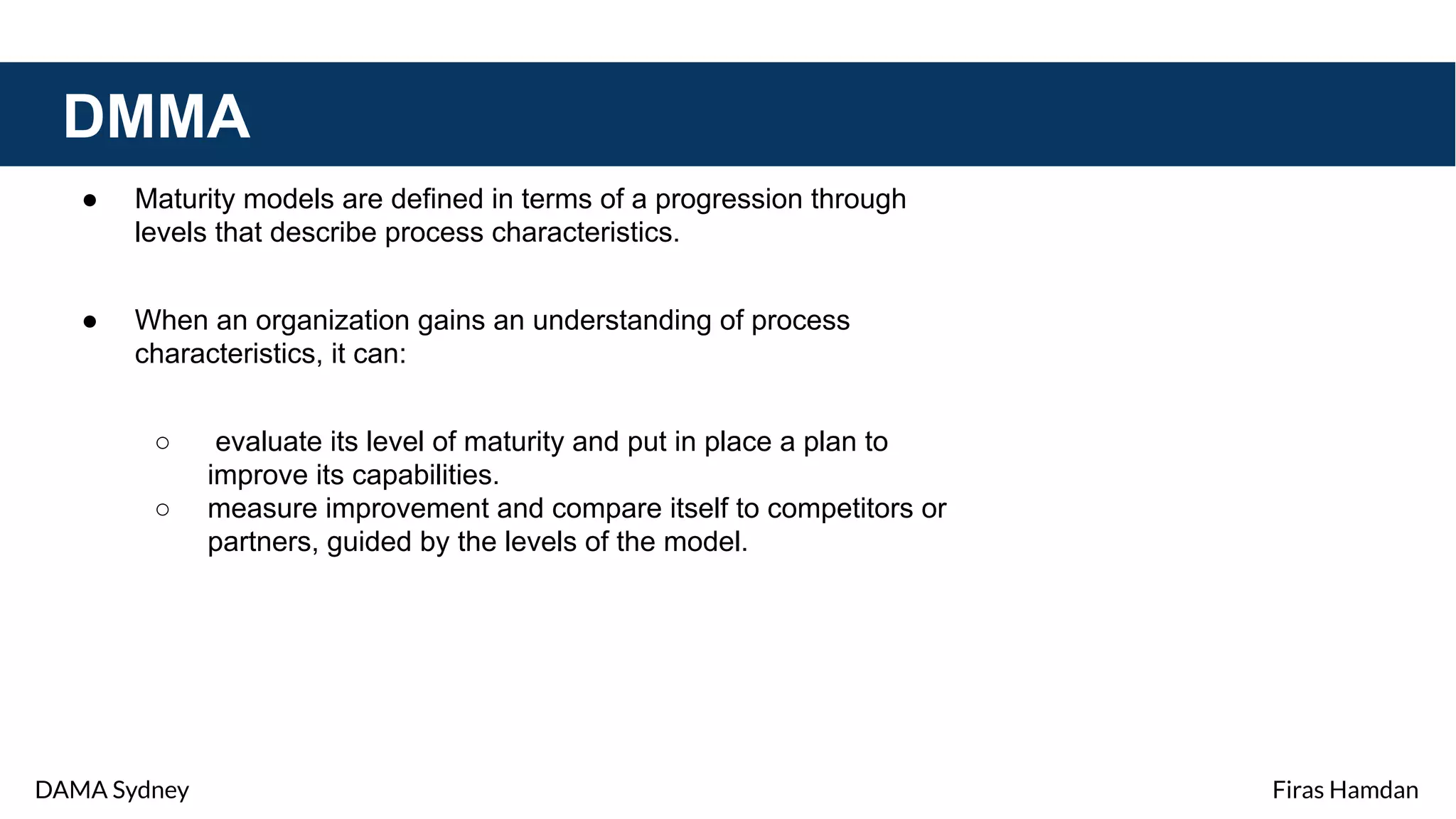 DMMA

● Maturity models are defined in terms of a progression through levels that describe process characteristics.

● When an organization gains an understanding of process characteristics, it can:

○ evaluate its level of maturity and put in place a plan to improve its capabilities.
○ measure improvement and compare itself to competitors or partners, guided by the levels of the model.

DAMA Sydney

Firas Hamdan